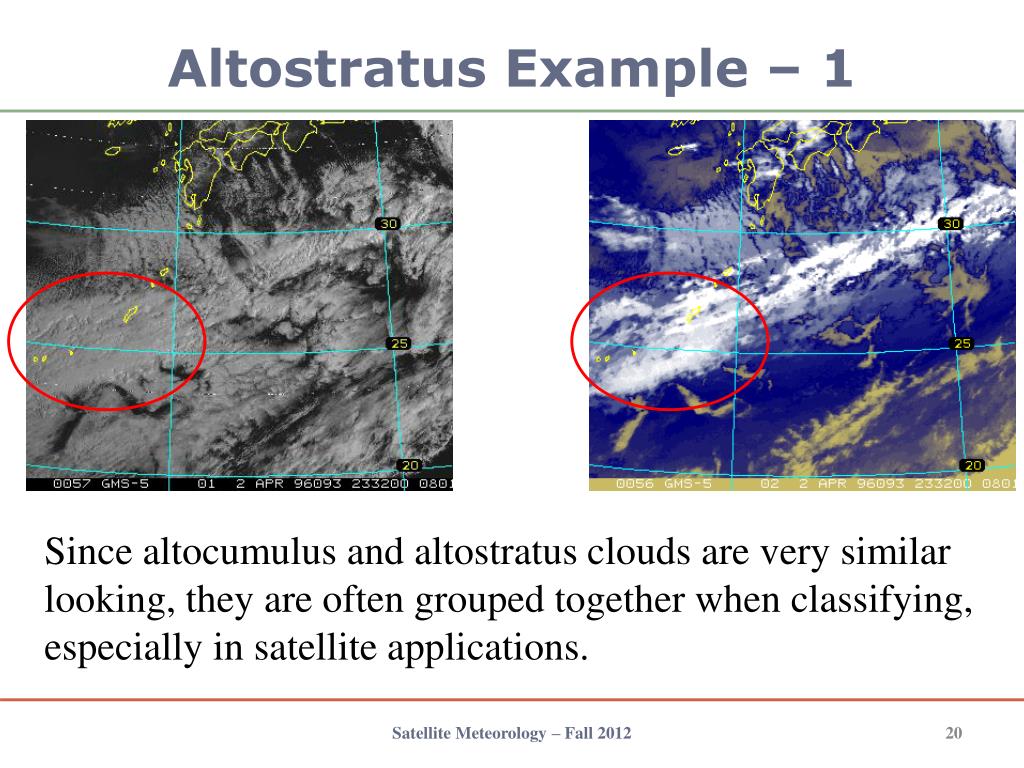 Altostratus Example – 1

30

25

20

0057 GMS-5 01 2 APR 96093 233200 0801

30

25

20

0056 GMS-5 02 2 APR 96093 233200 0801

Since altocumulus and altostratus clouds are very similar looking, they are often grouped together when classifying, especially in satellite applications.

Satellite Meteorology – Fall 2012

20